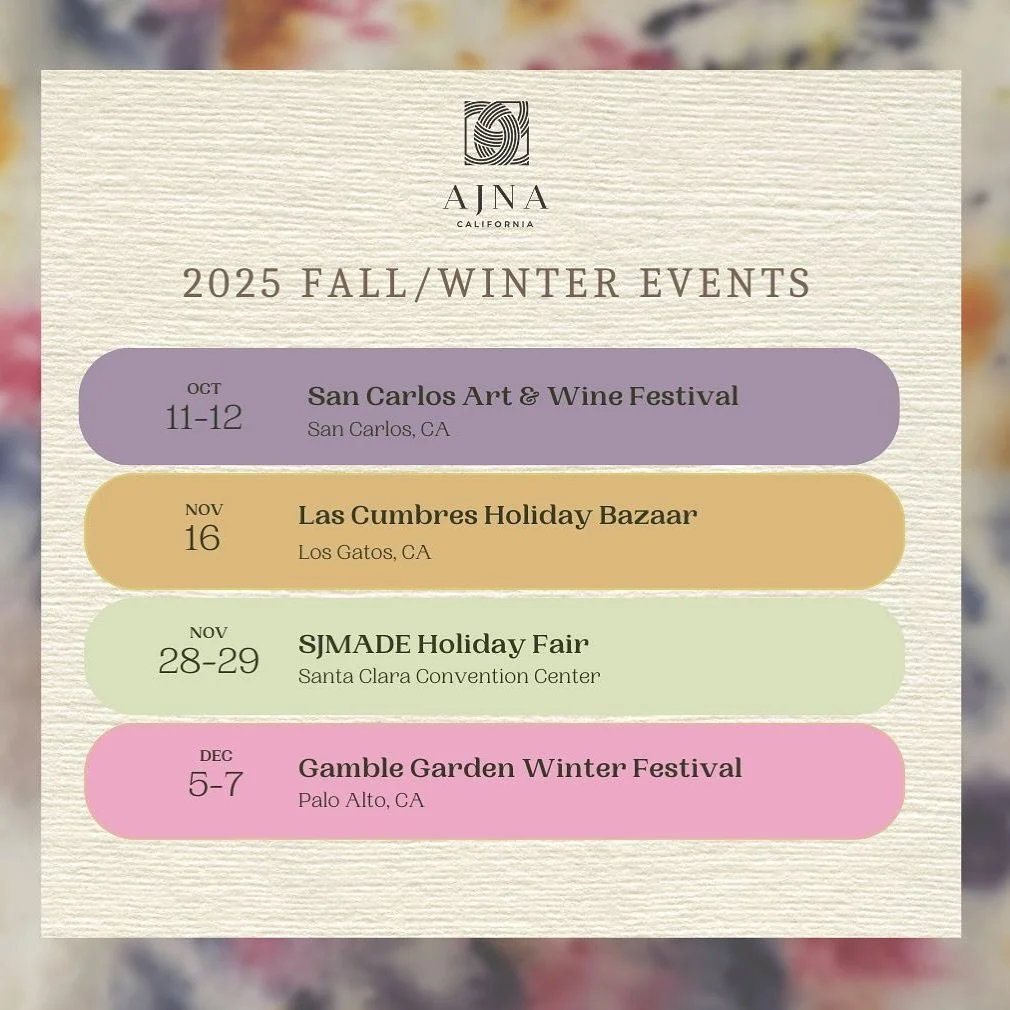 AJNA
CALIFORNIA

2025 FALL/WINTER EVENTS

OCT
11-12
San Carlos Art & Wine Festival
San Carlos, CA

NOV
16
Las Cumbres Holiday Bazaar
Los Gatos, CA

NOV
28-29
SJMADE Holiday Fair
Santa Clara Convention Center

DEC
5-7
Gamble Garden Winter Festival
Palo Alto, CA